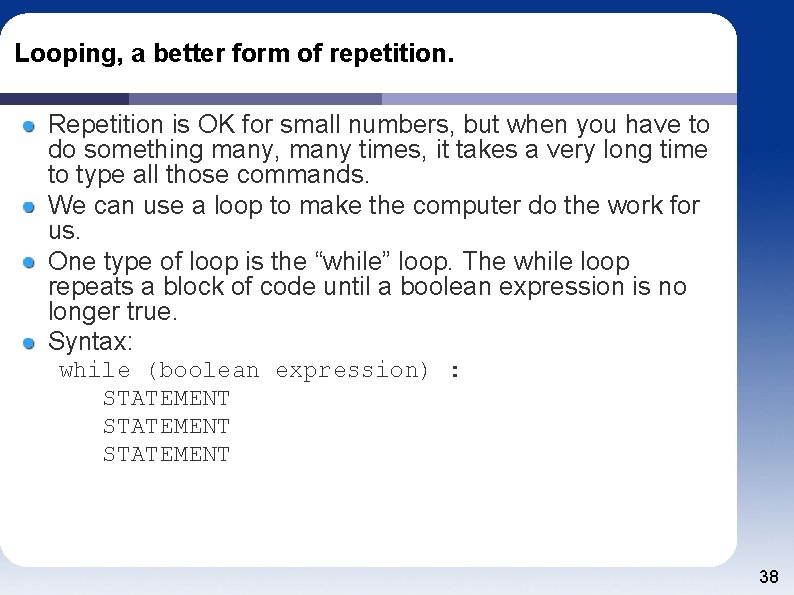 Looping, a better form of repetition.

Repetition is OK for small numbers, but when you have to do something many, many times, it takes a very long time to type all those commands.

We can use a loop to make the computer do the work for us.

One type of loop is the “while” loop. The while loop repeats a block of code until a boolean expression is no longer true.

Syntax:

while (boolean expression) :
    STATEMENT
    STATEMENT
    STATEMENT

38